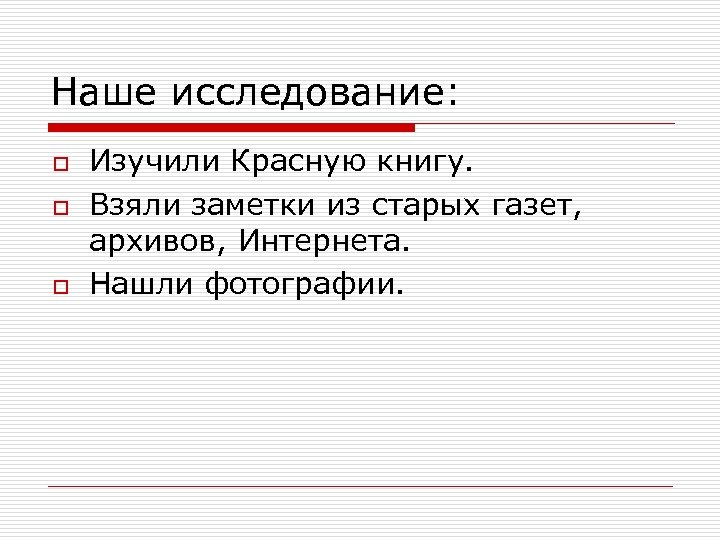 Наше исследование:

Изучили Красную книгу.

Взяли заметки из старых газет, архивов, Интернета.

Нашли фотографии.